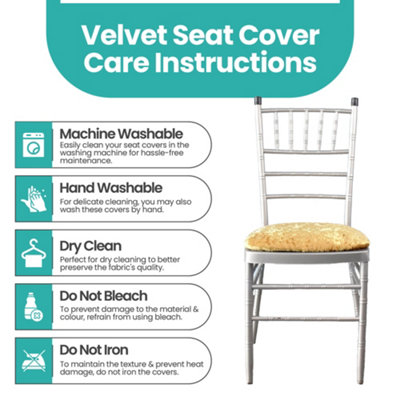 Velvet Seat Cover Care Instructions

Machine Washable
Easily clean your seat covers in the washing machine for hassle-free maintenance.

Hand Washable
For delicate cleaning, you may also wash these covers by hand.

Dry Clean
Perfect for dry cleaning to better preserve the fabric's quality.

Do Not Bleach
To prevent damage to the material & colour, refrain from using bleach.

Do Not Iron
To maintain the texture & prevent heat damage, do not iron the covers.